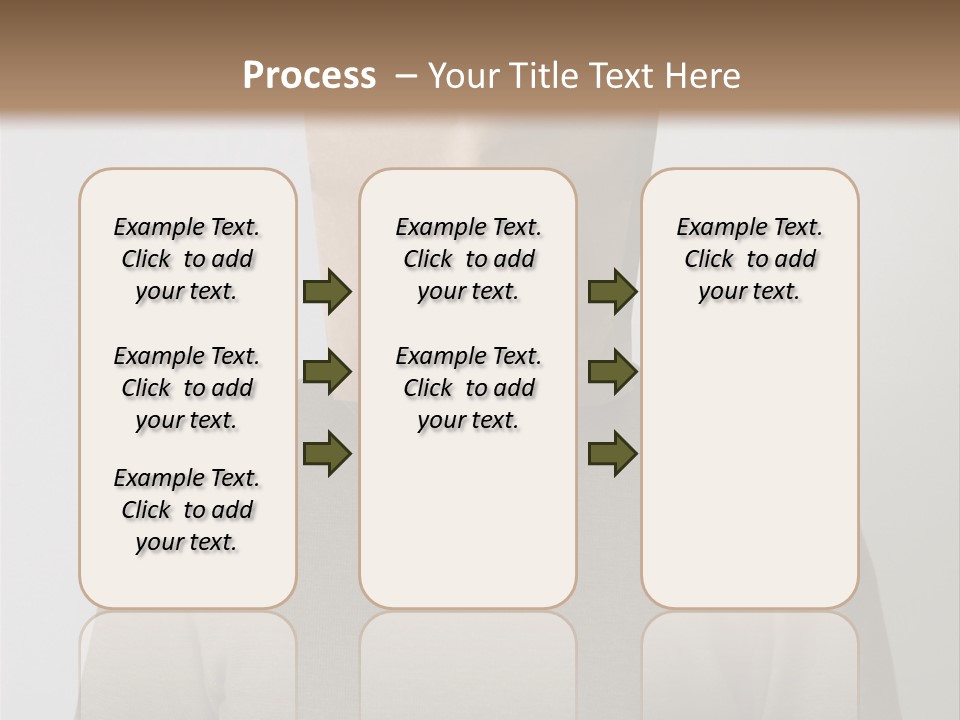 Process – Your Title Text Here

Example Text. Click to add your text.

Example Text. Click to add your text.

Example Text. Click to add your text.

Example Text. Click to add your text.

Example Text. Click to add your text.

Example Text. Click to add your text.